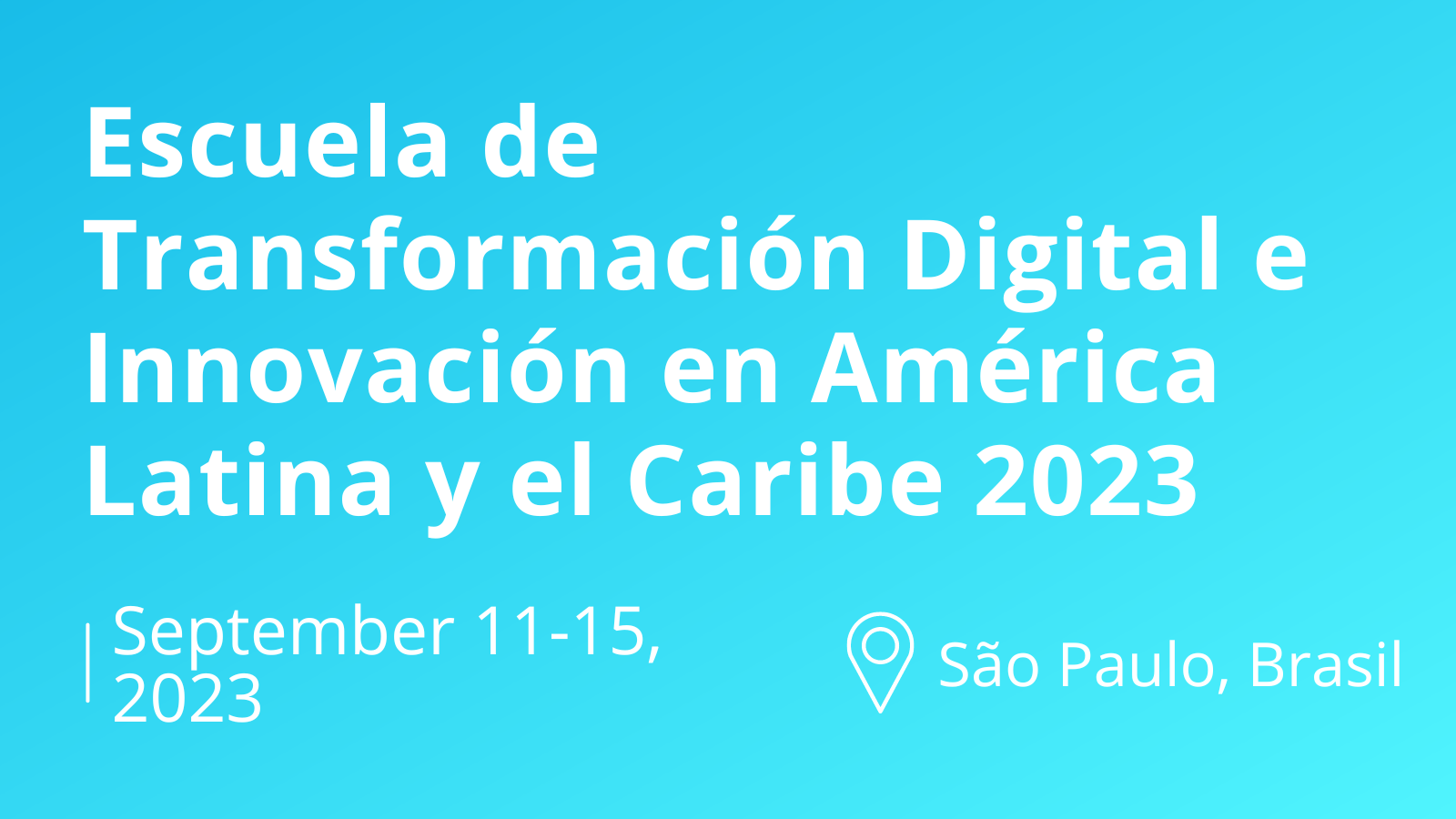 Escuela de Transformación Digital e Innovación en América Latina y el Caribe 2023

September 11-15, 2023

São Paulo, Brasil